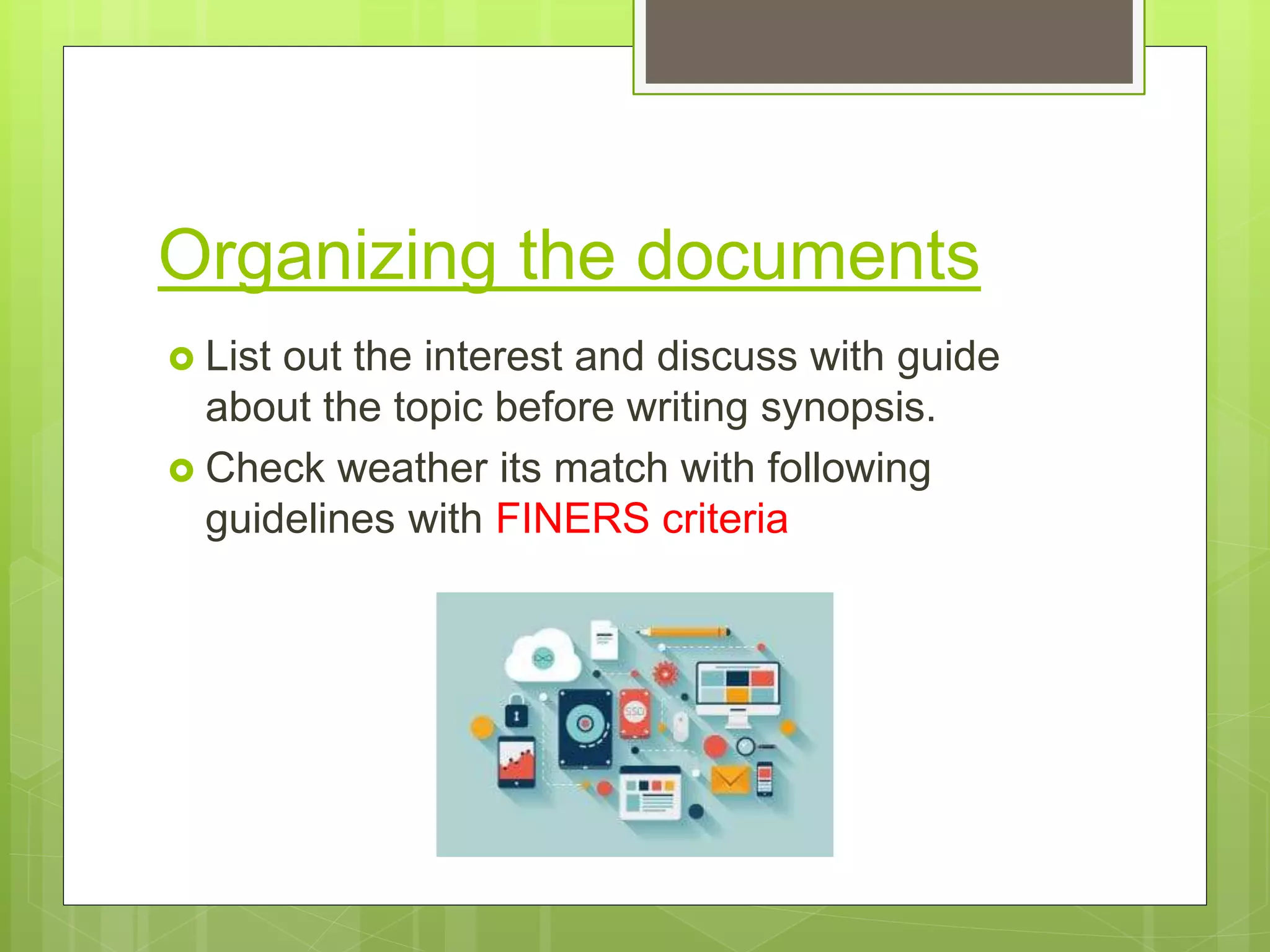 Organizing the documents

List out the interest and discuss with guide about the topic before writing synopsis.

Check weather its match with following guidelines with FINERS criteria

SSD